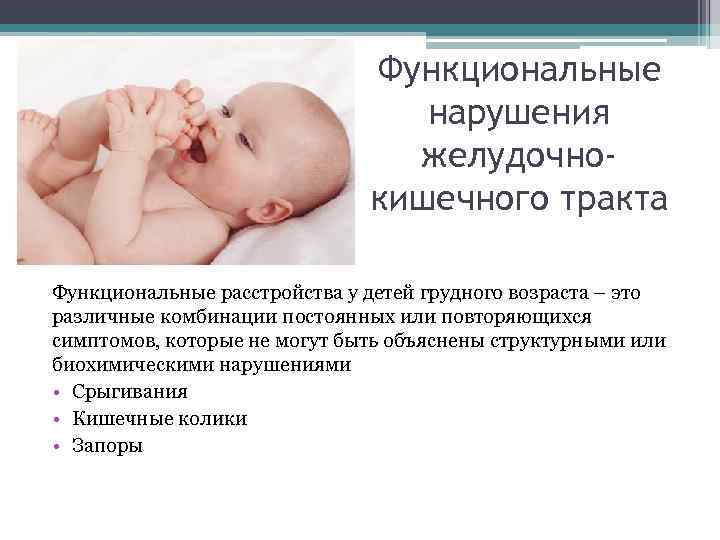 Функциональные нарушения желудочно-кишечного тракта

Функциональные расстройства у детей грудного возраста – это различные комбинации постоянных или повторяющихся симптомов, которые не могут быть объяснены структурными или биохимическими нарушениями

• Срыгивания
• Кишечные колики
• Запоры